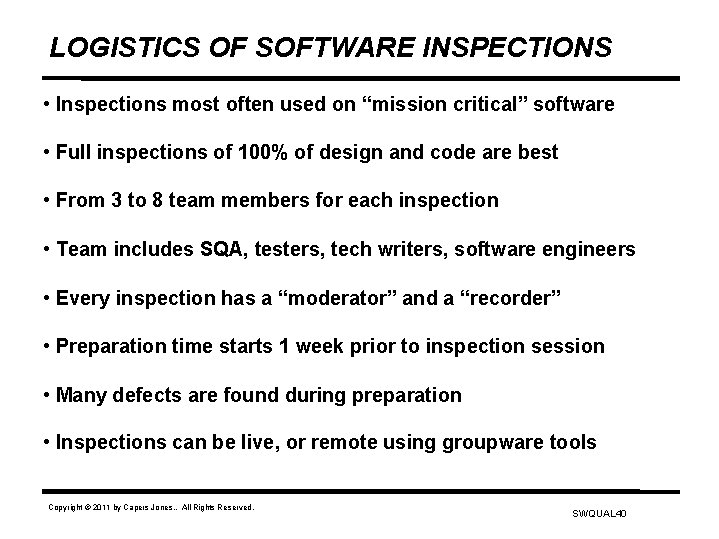 LOGISTICS OF SOFTWARE INSPECTIONS

• Inspections most often used on “mission critical” software

• Full inspections of 100% of design and code are best

• From 3 to 8 team members for each inspection

• Team includes SQA, testers, tech writers, software engineers

• Every inspection has a “moderator” and a “recorder”

• Preparation time starts 1 week prior to inspection session

• Many defects are found during preparation

• Inspections can be live, or remote using groupware tools

Copyright © 2011 by Capers Jones.. All Rights Reserved.

SWQUAL40